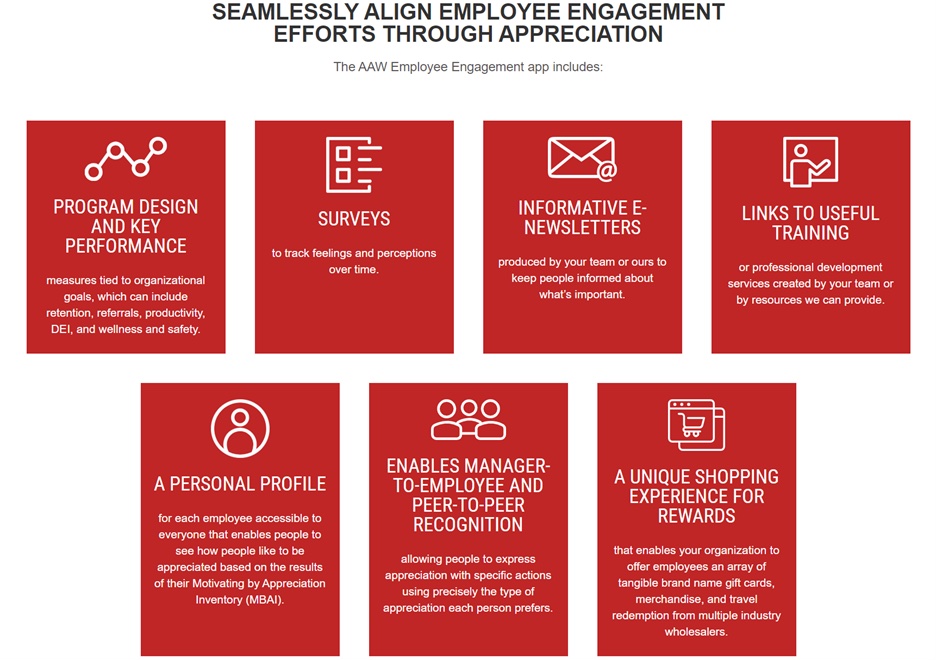 SEAMLESSLY ALIGN EMPLOYEE ENGAGEMENT EFFORTS THROUGH APPRECIATION

The AAW Employee Engagement app includes:

PROGRAM DESIGN AND KEY PERFORMANCE

measures tied to organizational goals, which can include retention, referrals, productivity, DEI, and wellness and safety.

SURVEYS

to track feelings and perceptions over time.

INFORMATIVE E-NEWSLETTERS

produced by your team or ours to keep people informed about what's important.

LINKS TO USEFUL TRAINING

or professional development services created by your team or by resources we can provide.

A PERSONAL PROFILE

for each employee accessible to everyone that enables people to see how people like to be appreciated based on the results of their Motivating by Appreciation Inventory (MBAI).

ENABLES MANAGER-TO-EMPLOYEE AND PEER-TO-PEER RECOGNITION

allowing people to express appreciation with specific actions using precisely the type of appreciation each person prefers.

A UNIQUE SHOPPING EXPERIENCE FOR REWARDS

that enables your organization to offer employees an array of tangible brand name gift cards, merchandise, and travel redemption from multiple industry wholesalers.